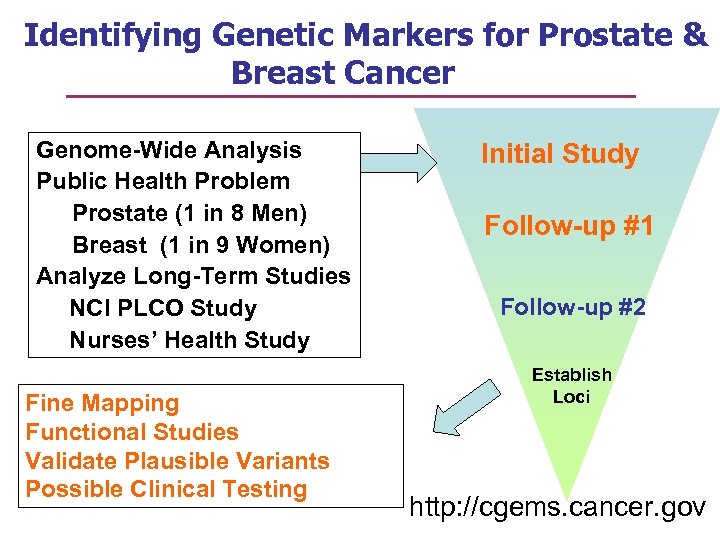 Identifying Genetic Markers for Prostate & Breast Cancer

Genome-Wide Analysis
Public Health Problem
Prostate (1 in 8 Men)
Breast (1 in 9 Women)
Analyze Long-Term Studies
NCI PLCO Study
Nurses' Health Study

Initial Study

Follow-up #1

Follow-up #2

Establish Loci

Fine Mapping
Functional Studies
Validate Plausible Variants
Possible Clinical Testing

http://cgems.cancer.gov